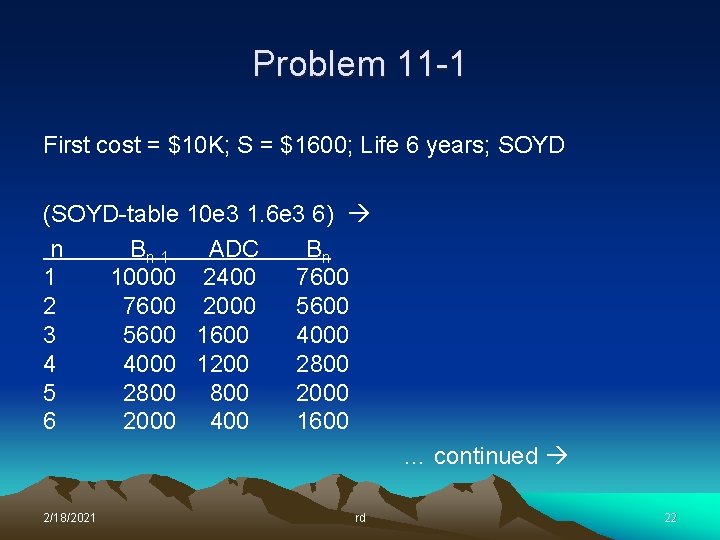 Problem 11-1

First cost = \$10K; S = \$1600; Life 6 years; SOYD

(SOYD-table 10e3 1.6e3 6) →

| n | $B_{n-1}$ | ADC | $B_n$ |
|---|---|---|---|
| 1 | 10000 | 2400 | 7600 |
| 2 | 7600 | 2000 | 5600 |
| 3 | 5600 | 1600 | 4000 |
| 4 | 4000 | 1200 | 2800 |
| 5 | 2800 | 800 | 2000 |
| 6 | 2000 | 400 | 1600 |

… continued →

2/18/2021 rd 22